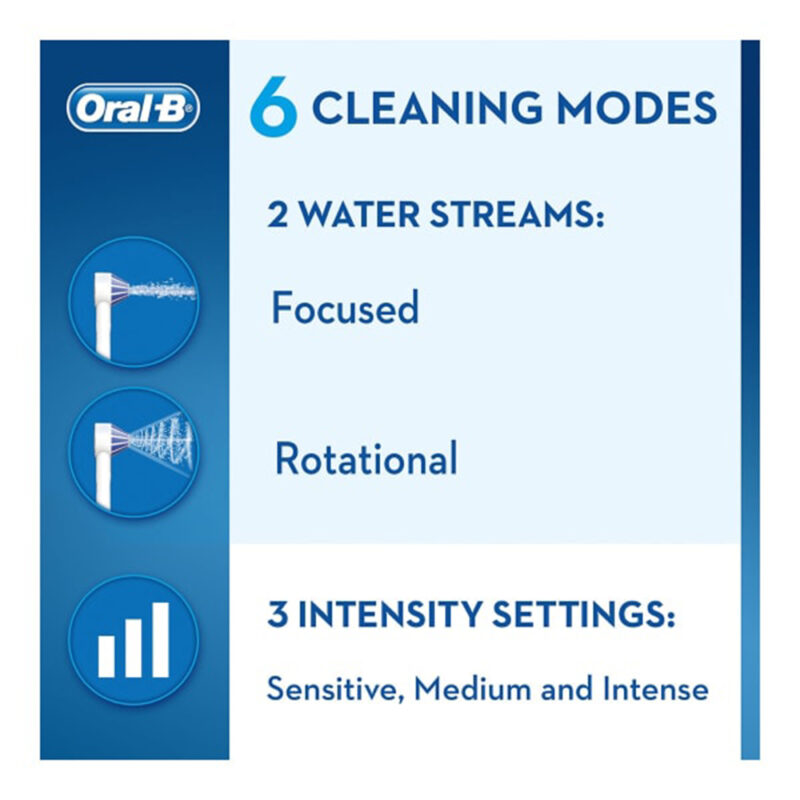 Oral-B

6 CLEANING MODES

2 WATER STREAMS:

Focused

Rotational

3 INTENSITY SETTINGS:

Sensitive, Medium and Intense